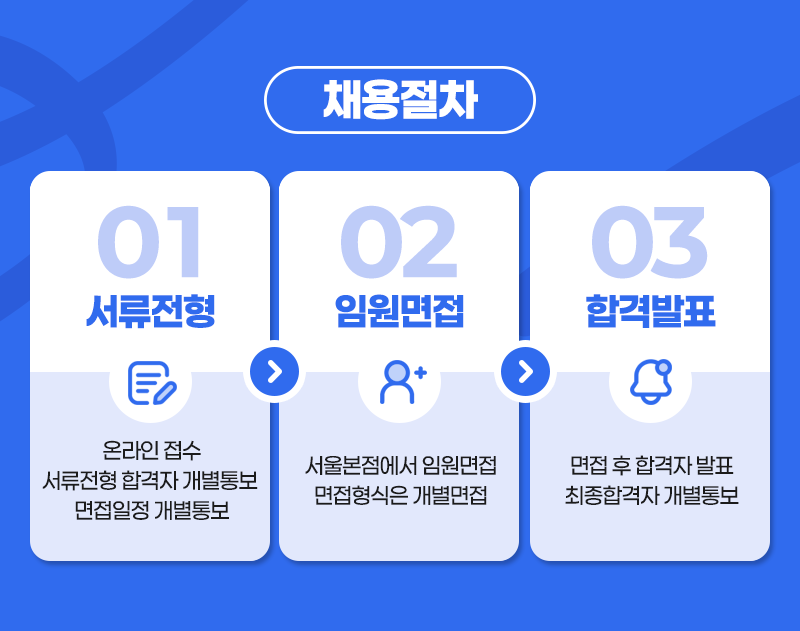 채용절차

01
서류전형

온라인 접수
서류전형 합격자 개별통보
면접일정 개별통보

02
임원면접

서울본점에서 임원면접
면접형식은 개별면접

03
합격발표

면접 후 합격자 발표
최종합격자 개별통보